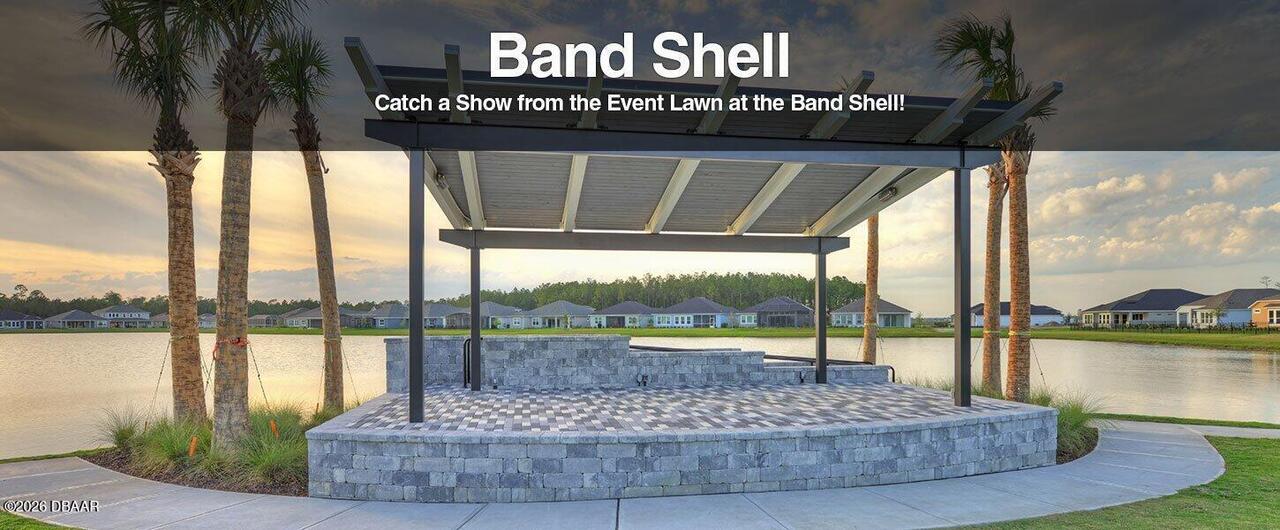 Band Shell

Catch a Show from the Event Lawn at the Band Shell!

©2026 DBAAR